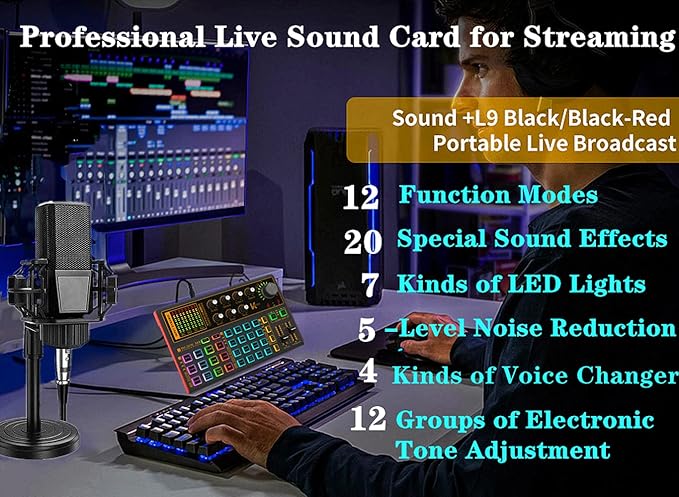 Professional Live Sound Card for Streaming

Sound +L9 Black/Black-Red
Portable Live Broadcast

12 Function Modes

20 Special Sound Effects

7 Kinds of LED Lights

5 –Level Noise Reduction

4 Kinds of Voice Changer

12 Groups of Electronic Tone Adjustment